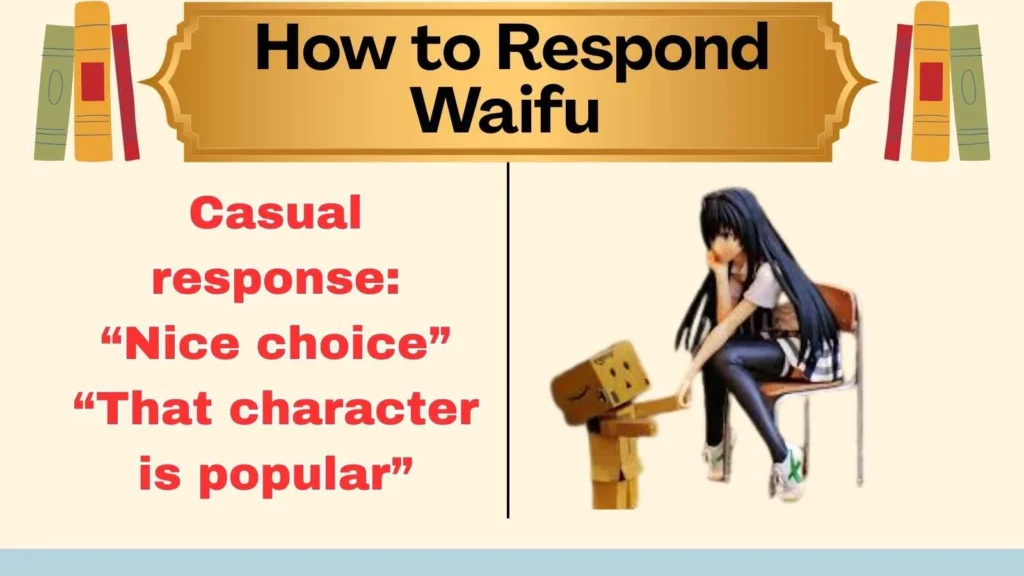 How to Respond Waifu

Casual response:
“Nice choice”
“That character is popular”